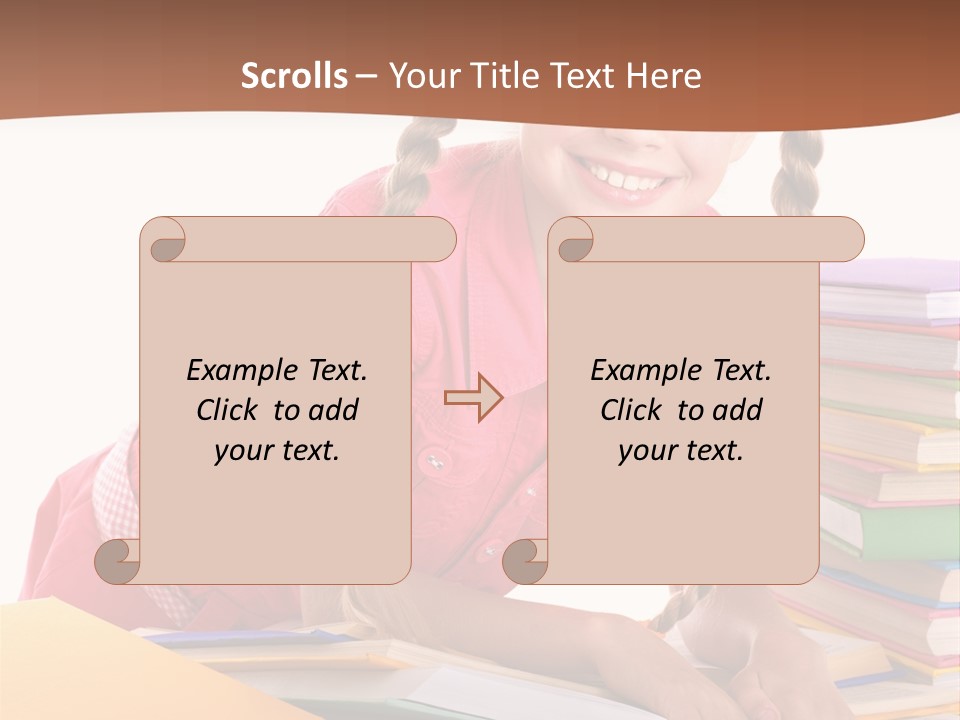 Scrolls – Your Title Text Here

Example Text. Click to add your text.

Example Text. Click to add your text.